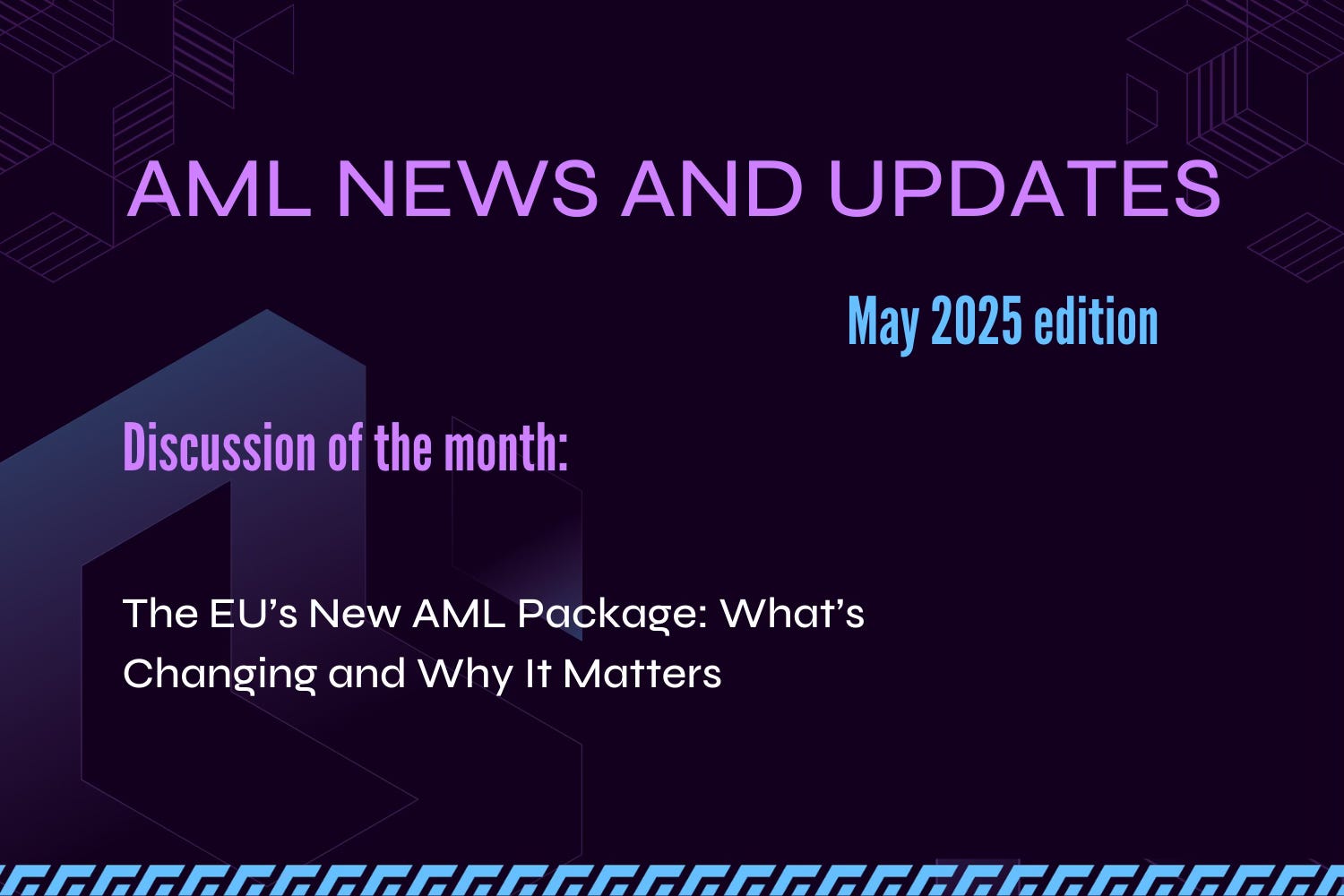 AML NEWS AND UPDATES

May 2025 edition

Discussion of the month:

The EU's New AML Package: What's Changing and Why It Matters